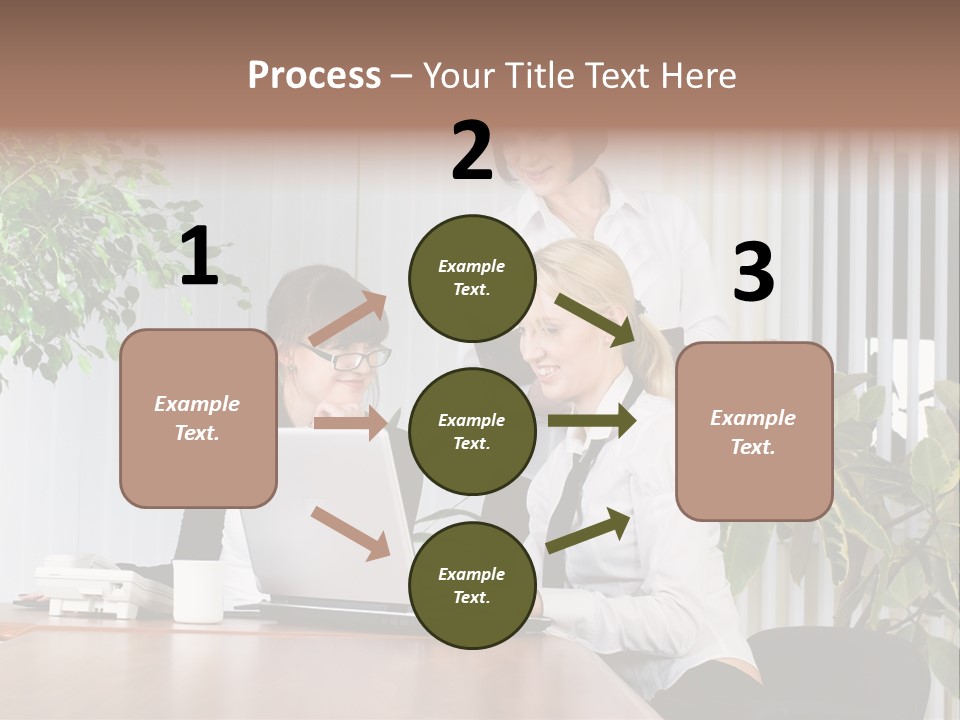 Process – Your Title Text Here

1

Example Text.

2

Example Text.

Example Text.

Example Text.

3

Example Text.